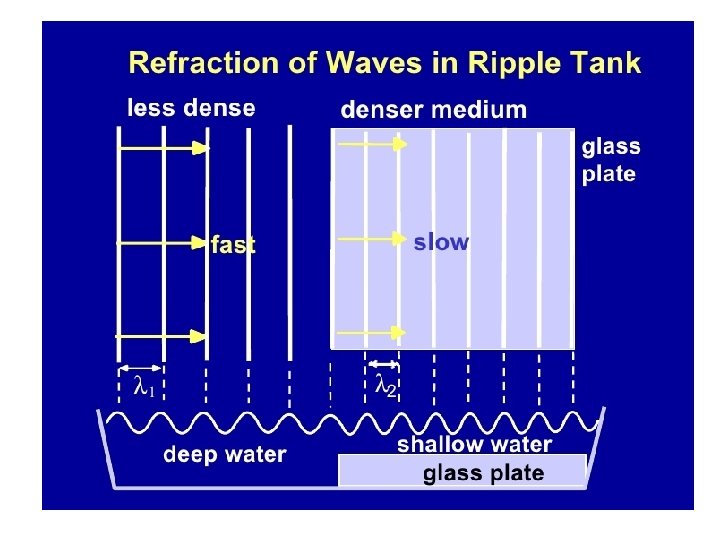 Refraction of Waves in Ripple Tank

less dense

denser medium

glass plate

fast

slow

$\lambda_1$

$\lambda_2$

deep water

shallow water

glass plate